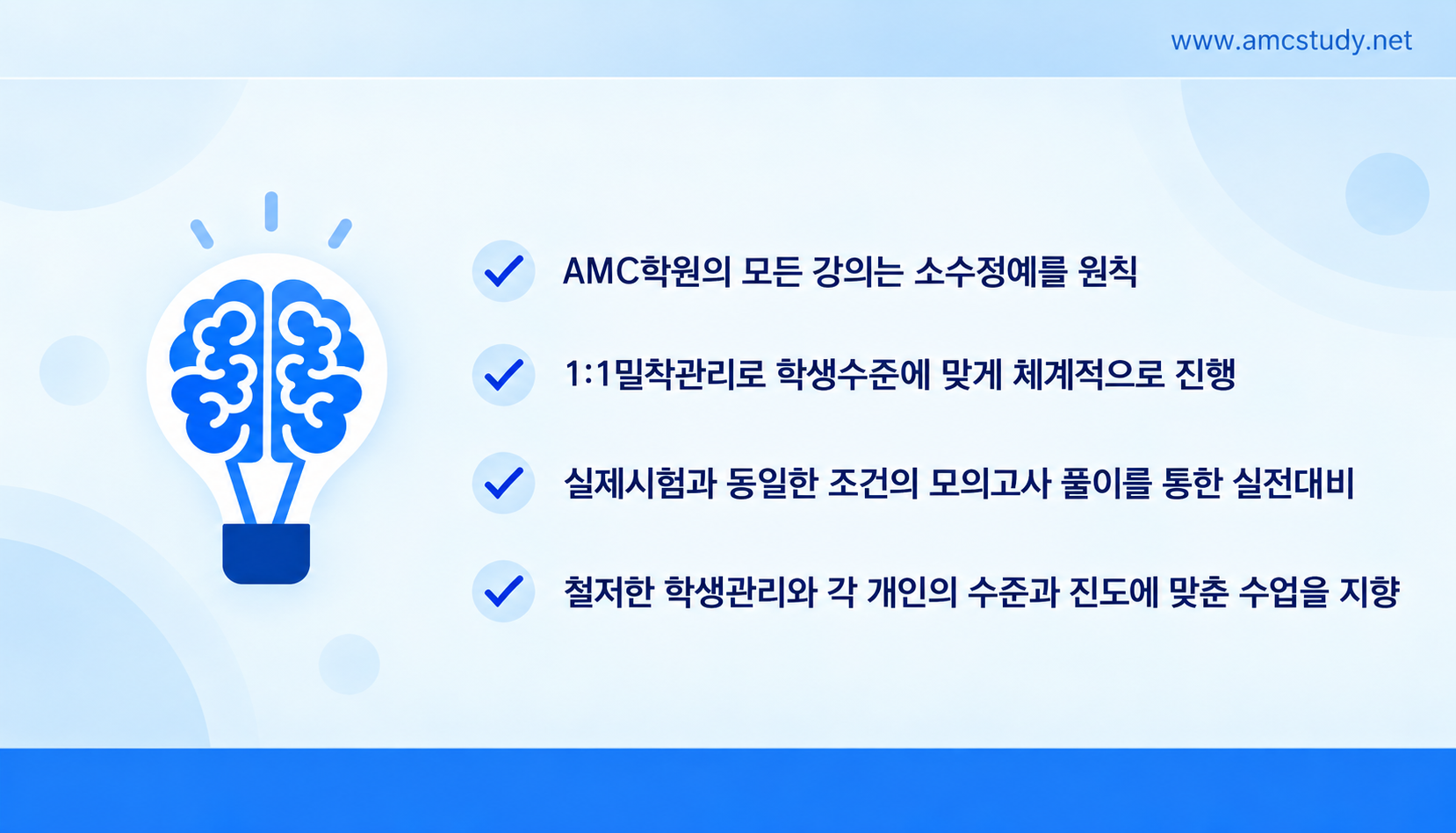 www.amcstudy.net

✓ AMC학원의 모든 강의는 소수정예를 원칙

✓ 1:1밀착관리로 학생수준에 맞게 체계적으로 진행

✓ 실제시험과 동일한 조건의 모의고사 풀이를 통한 실전대비

✓ 철저한 학생관리와 각 개인의 수준과 진도에 맞춘 수업을 지향